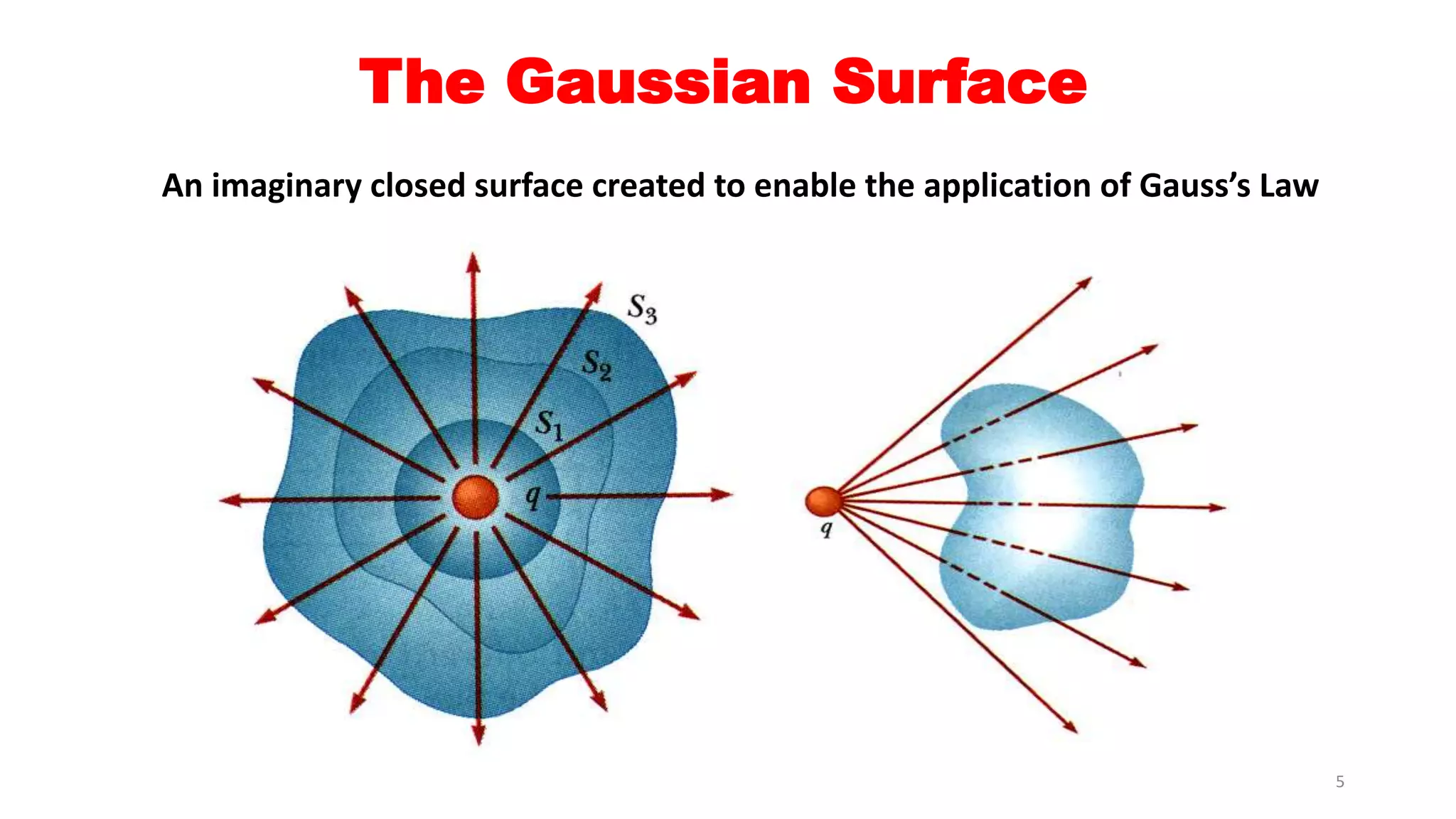 The Gaussian Surface

An imaginary closed surface created to enable the application of Gauss's Law

$S_3$

$S_2$

$S_1$

$q$

$q$

5